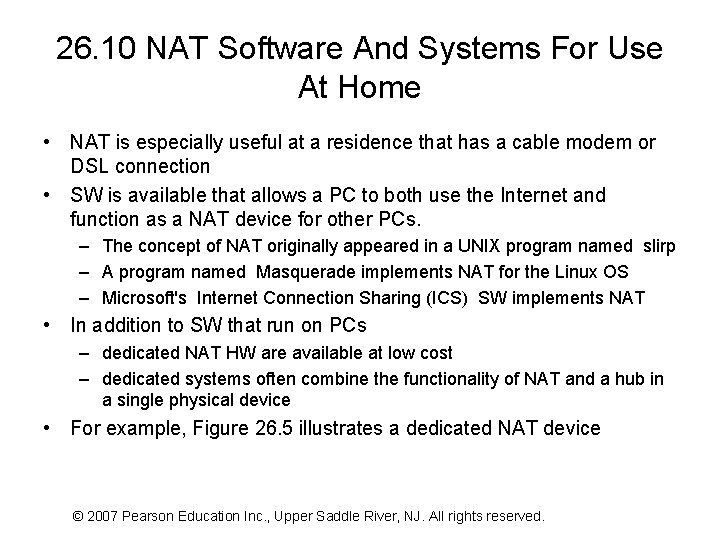 26.10 NAT Software And Systems For Use At Home

• NAT is especially useful at a residence that has a cable modem or DSL connection

• SW is available that allows a PC to both use the Internet and function as a NAT device for other PCs.

– The concept of NAT originally appeared in a UNIX program named slirp

– A program named Masquerade implements NAT for the Linux OS

– Microsoft's Internet Connection Sharing (ICS) SW implements NAT

• In addition to SW that run on PCs

– dedicated NAT HW are available at low cost

– dedicated systems often combine the functionality of NAT and a hub in a single physical device

• For example, Figure 26.5 illustrates a dedicated NAT device

© 2007 Pearson Education Inc., Upper Saddle River, NJ. All rights reserved.